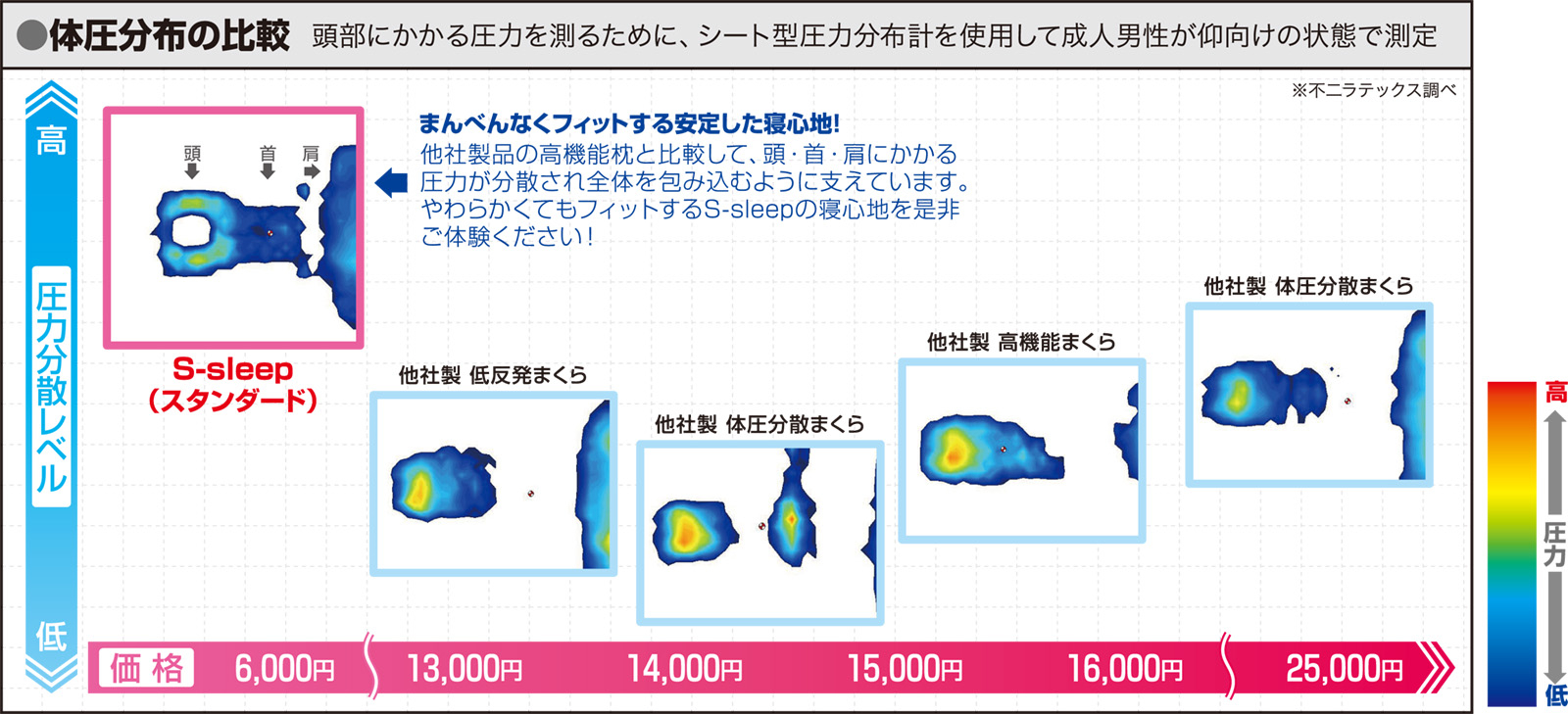 ●体圧分布の比較　頭部にかかる圧力を測るために、シート型圧力分布計を使用して成人男性が仰向けの状態で測定

※不二ラテックス調べ

高

圧力分散レベル

低

頭　首　肩

まんべんなくフィットする安定した寝心地!
他社製品の高機能枕と比較して、頭・首・肩にかかる圧力が分散され全体を包み込むように支えています。やわらかくてもフィットするS-sleepの寝心地を是非ご体験ください!

S-sleep
(スタンダード)

他社製 低反発まくら

他社製 体圧分散まくら

他社製 高機能まくら

他社製 体圧分散まくら

価格　6,000円　13,000円　14,000円　15,000円　16,000円　25,000円

高

圧力

低